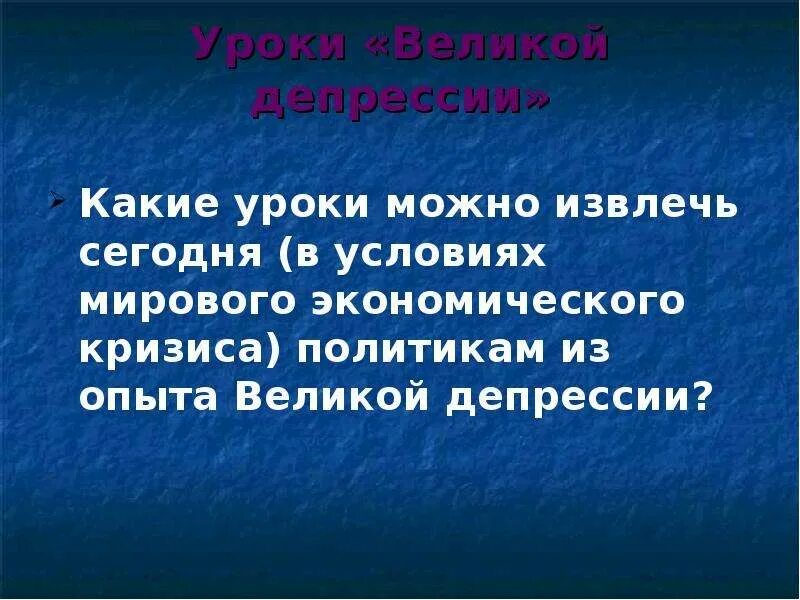 Уроки «Великой депрессии»

Какие уроки можно извлечь сегодня (в условиях мирового экономического кризиса) политикам из опыта Великой депрессии?